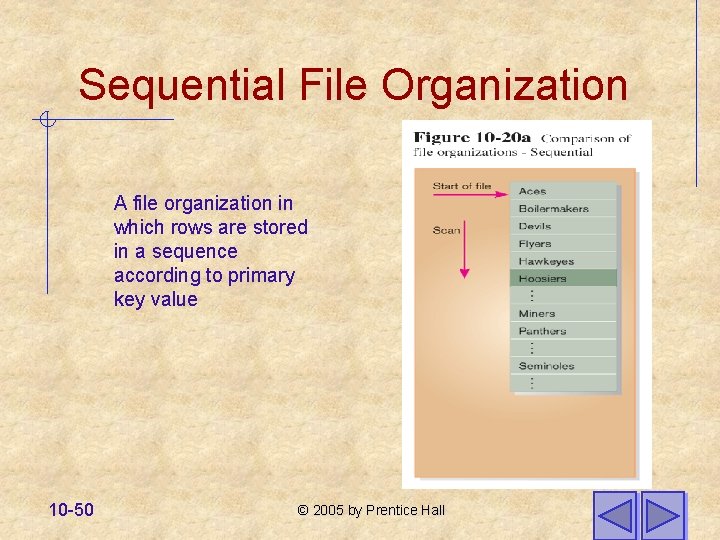 Sequential File Organization

A file organization in which rows are stored in a sequence according to primary key value

Figure 10-20a Comparison of file organizations - Sequential

Start of file

Scan

Aces
Boilermakers
Devils
Flyers
Hawkeyes
Hoosiers
⋮
Miners
Panthers
⋮
Seminoles
⋮

10-50

© 2005 by Prentice Hall